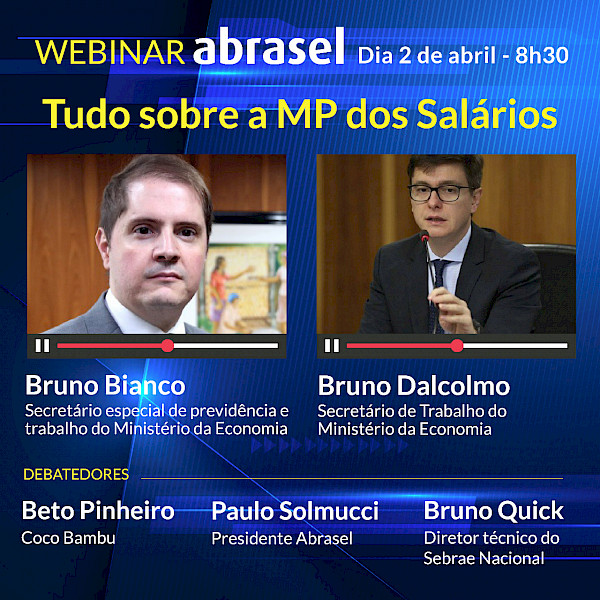 WEBINAR abrasel Dia 2 de abril - 8h30

Tudo sobre a MP dos Salários

Bruno Bianco
Secretário especial de previdência e trabalho do Ministério da Economia

Bruno Dalcolmo
Secretário de Trabalho do Ministério da Economia

DEBATEDORES

Beto Pinheiro
Coco Bambu

Paulo Solmucci
Presidente Abrasel

Bruno Quick
Diretor técnico do Sebrae Nacional